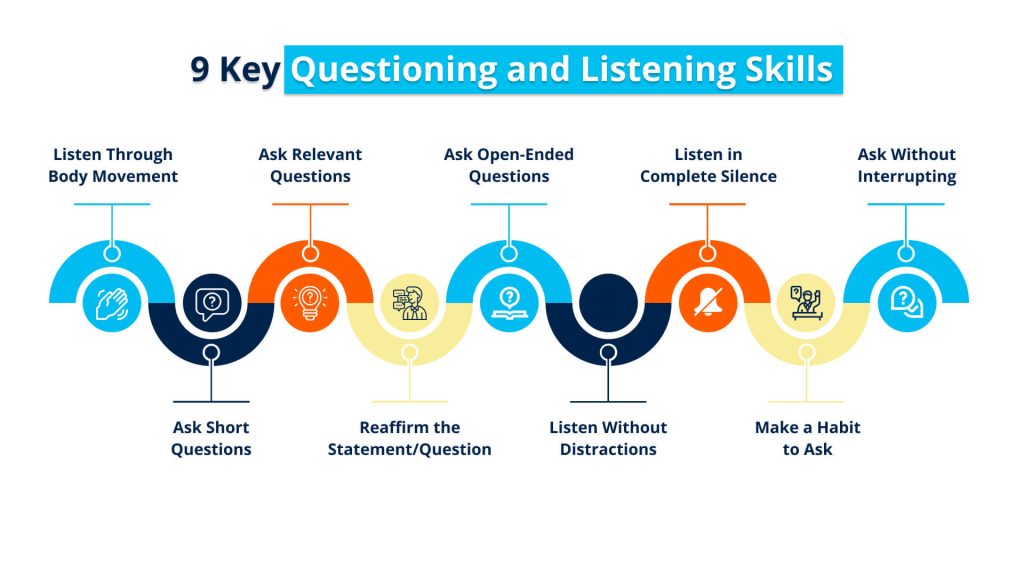 9 Key Questioning and Listening Skills

Listen Through Body Movement

Ask Short Questions

Ask Relevant Questions

Reaffirm the Statement/Question

Ask Open-Ended Questions

Listen Without Distractions

Listen in Complete Silence

Make a Habit to Ask

Ask Without Interrupting